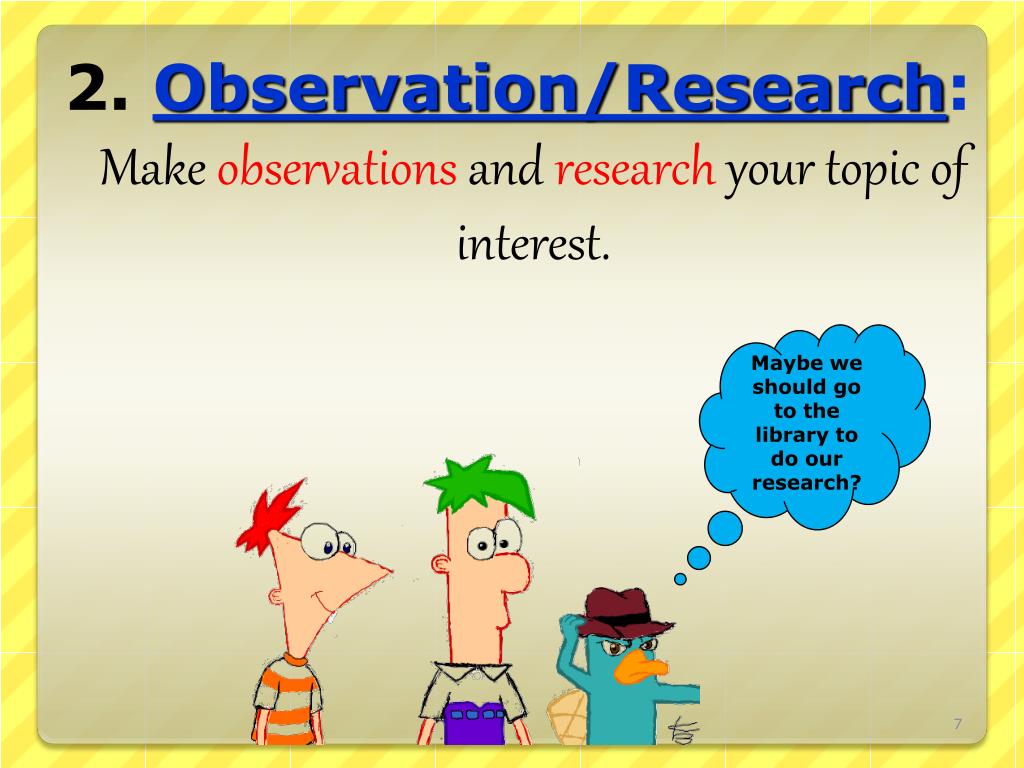 2. Observation/Research:
Make observations and research your topic of interest.

Maybe we should go to the library to do our research?

7